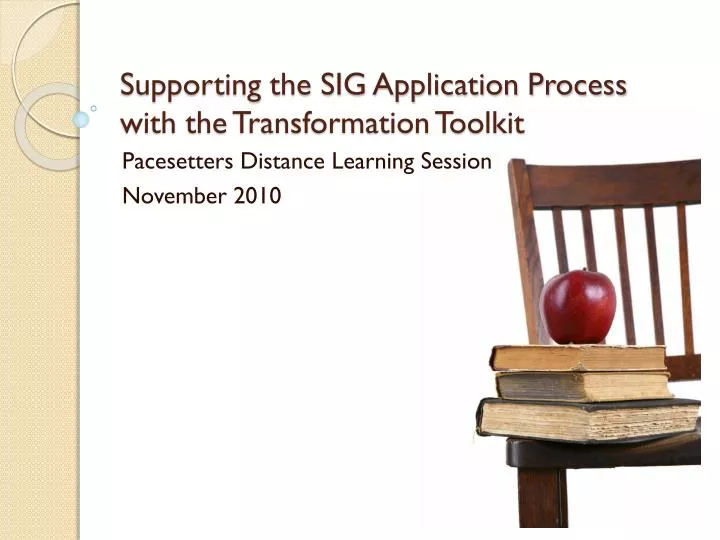 Supporting the SIG Application Process with the Transformation Toolkit

Pacesetters Distance Learning Session

November 2010